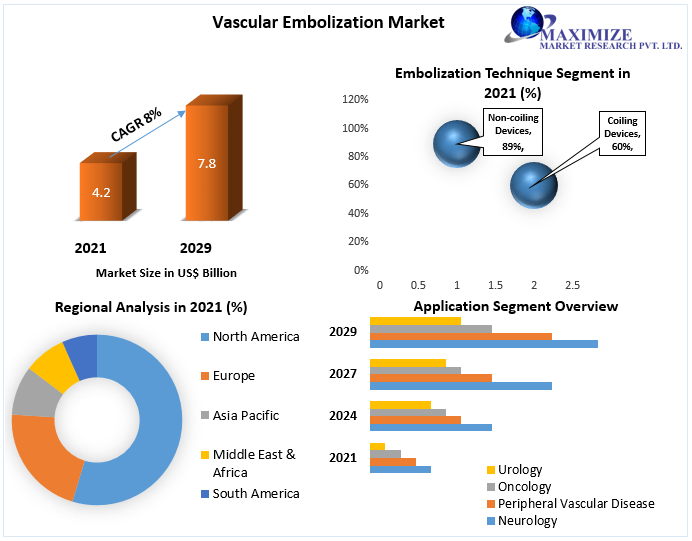 Vascular Embolization Market

MAXIMIZE
MARKET RESEARCH PVT. LTD.

CAGR 8%

4.2

7.8

2021

2029

Market Size in US$ Billion

Embolization Technique Segment in 2021 (%)

120%
100%
80%
60%
40%
20%
0%

0
0.5
1
1.5
2
2.5

Non-coiling Devices, 89%,

Coiling Devices, 60%,

Regional Analysis in 2021 (%)

North America
Europe
Asia Pacific
Middle East & Africa
South America

Application Segment Overview

2029
2027
2024
2021

Urology
Oncology
Peripheral Vascular Disease
Neurology